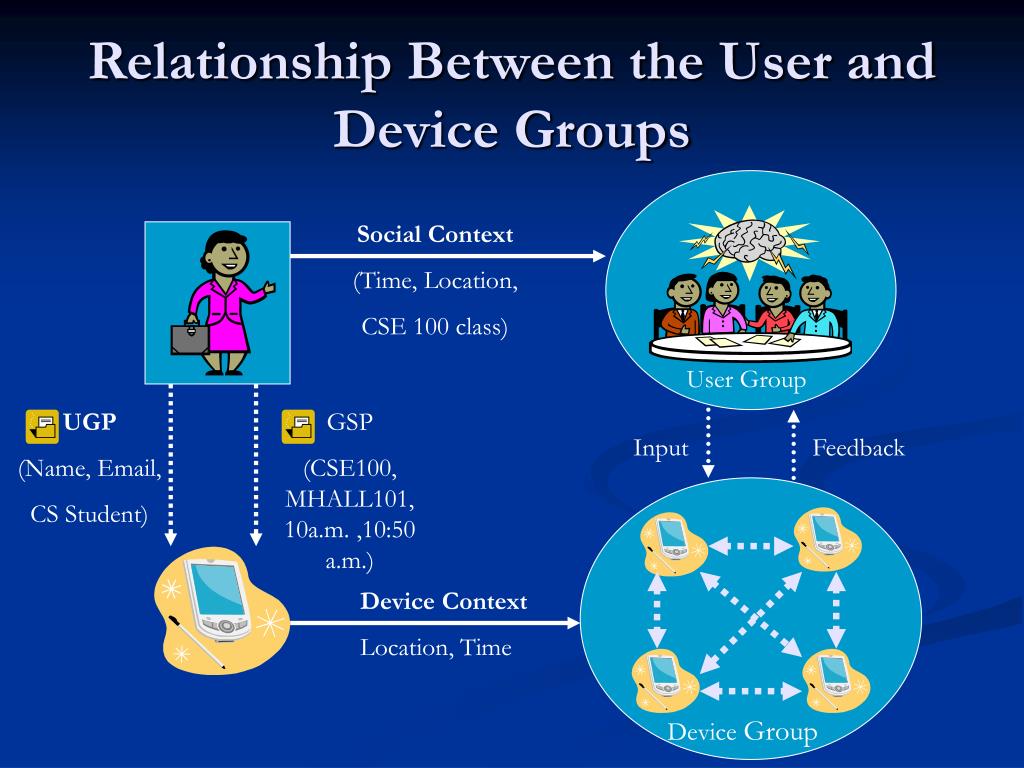 Relationship Between the User and Device Groups

Social Context

(Time, Location,

CSE 100 class)

User Group

UGP

(Name, Email,

CS Student)

GSP

(CSE100, MHALL101, 10a.m. ,10:50 a.m.)

Input

Feedback

Device Context

Location, Time

Device Group